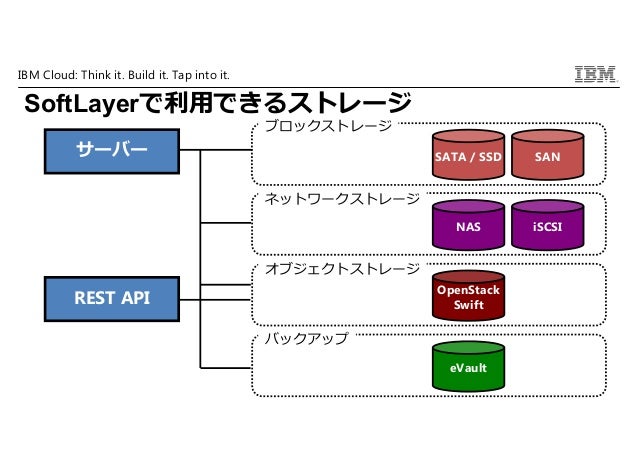 IBM Cloud: Think it. Build it. Tap into it.

IBM

SoftLayerで利用できるストレージ

サーバー

REST API

ブロックストレージ

SATA / SSD

SAN

ネットワークストレージ

NAS

iSCSI

オブジェクトストレージ

OpenStack Swift

バックアップ

eVault